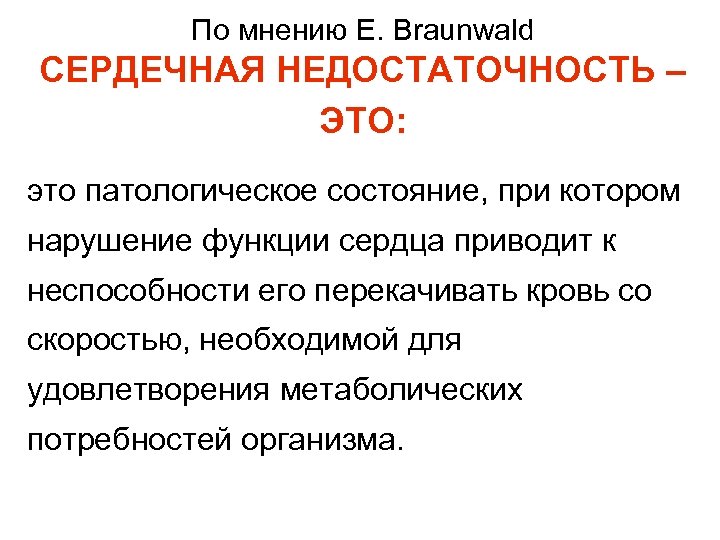 По мнению E. Braunwald
СЕРДЕЧНАЯ НЕДОСТАТОЧНОСТЬ – ЭТО:

это патологическое состояние, при котором нарушение функции сердца приводит к неспособности его перекачивать кровь со скоростью, необходимой для удовлетворения метаболических потребностей организма.